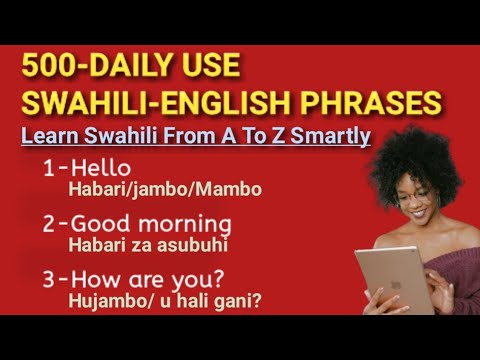 500-DAILY USE SWAHILI-ENGLISH PHRASES

Learn Swahili From A To Z Smartly

1-Hello
Habari/jambo/Mambo

2-Good morning
Habari za asubuhi

3-How are you?
Hujambo/ u hali gani?